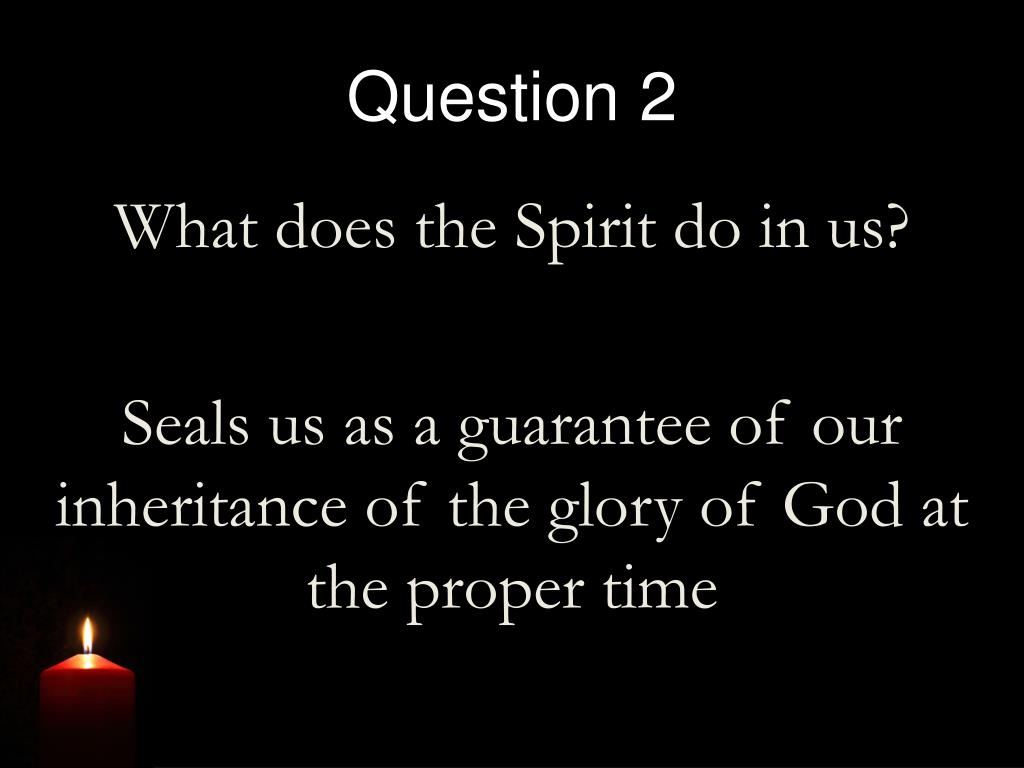 Question 2

What does the Spirit do in us?

Seals us as a guarantee of our inheritance of the glory of God at the proper time